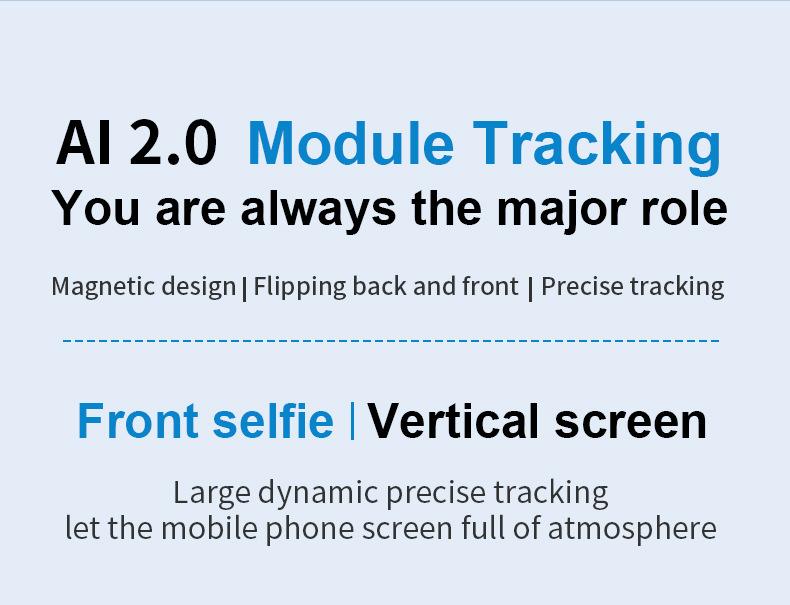 AI 2.0 Module Tracking
You are always the major role

Magnetic design | Flipping back and front | Precise tracking

Front selfie | Vertical screen

Large dynamic precise tracking
let the mobile phone screen full of atmosphere